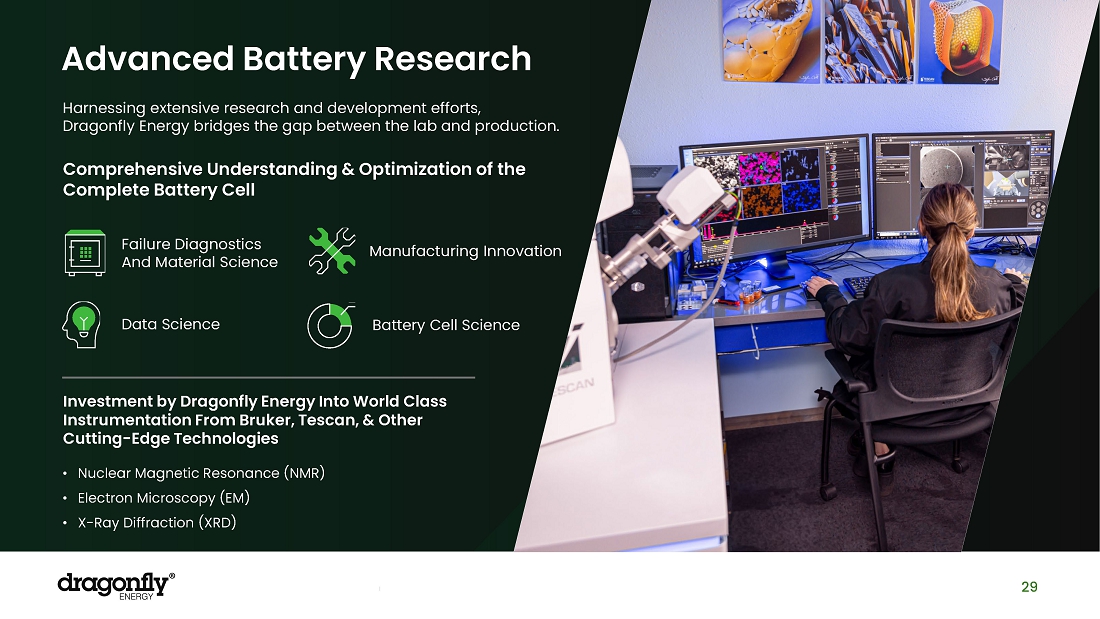 Advanced Battery Research

Harnessing extensive research and development efforts, Dragonfly Energy bridges the gap between the lab and production.

Comprehensive Understanding & Optimization of the Complete Battery Cell

Failure Diagnostics And Material Science

Manufacturing Innovation

Data Science

Battery Cell Science

Investment by Dragonfly Energy Into World Class Instrumentation From Bruker, Tescan, & Other Cutting-Edge Technologies

• Nuclear Magnetic Resonance (NMR)
• Electron Microscopy (EM)
• X-Ray Diffraction (XRD)

SCAN

dragonfly® ENERGY

29